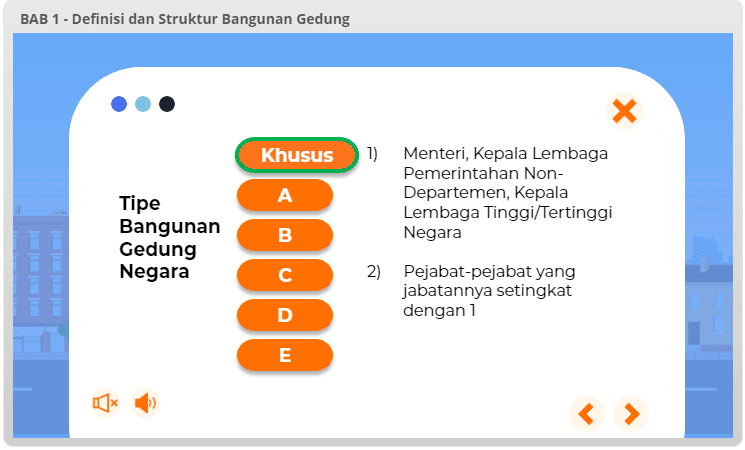 BAB 1 - Definisi dan Struktur Bangunan Gedung

Tipe Bangunan Gedung Negara

Khusus

A

B

C

D

E

1) Menteri, Kepala Lembaga Pemerintahan Non-Departemen, Kepala Lembaga Tinggi/Tertinggi Negara

2) Pejabat-pejabat yang jabatannya setingkat dengan 1